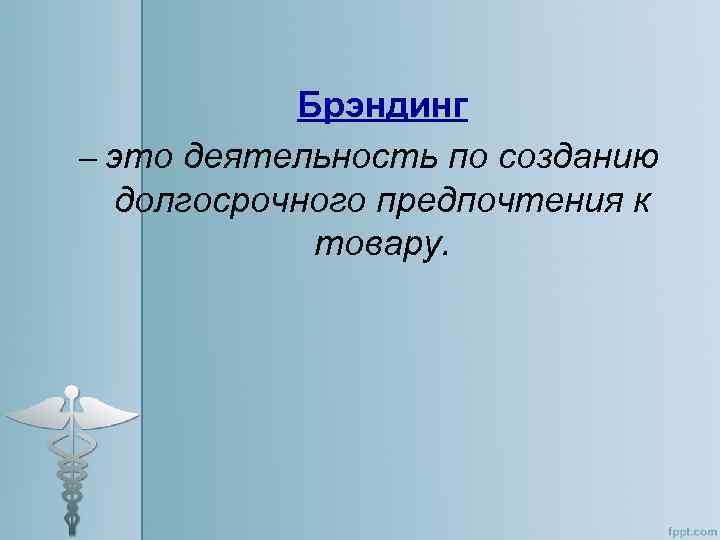 Брэндинг

– это деятельность по созданию долгосрочного предпочтения к товару.

fppt.com